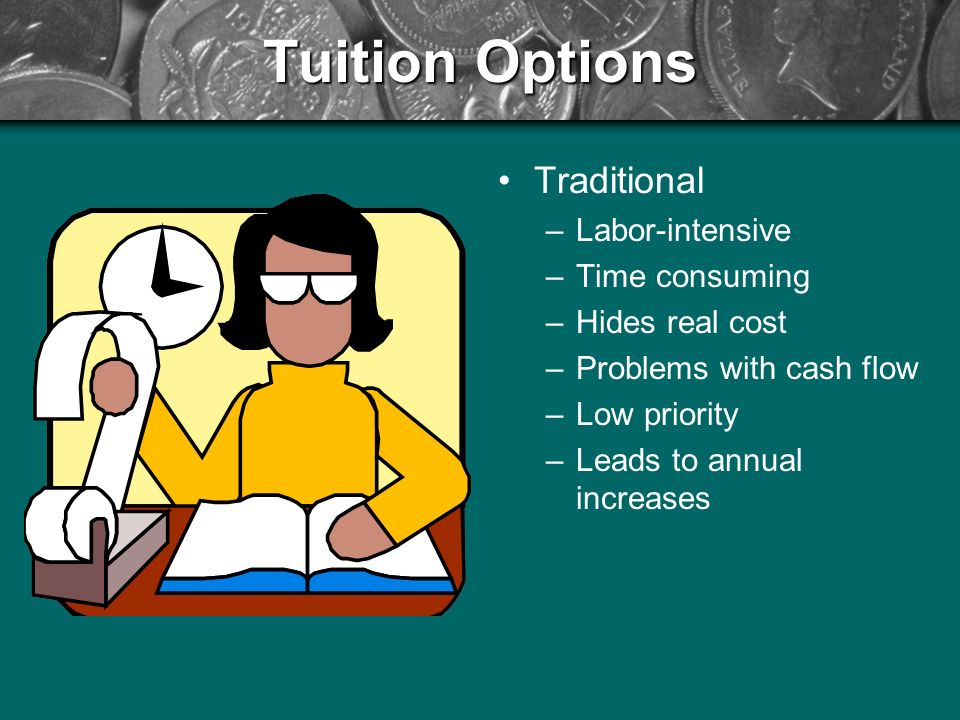 Tuition Options

• Traditional
– Labor-intensive
– Time consuming
– Hides real cost
– Problems with cash flow
– Low priority
– Leads to annual increases